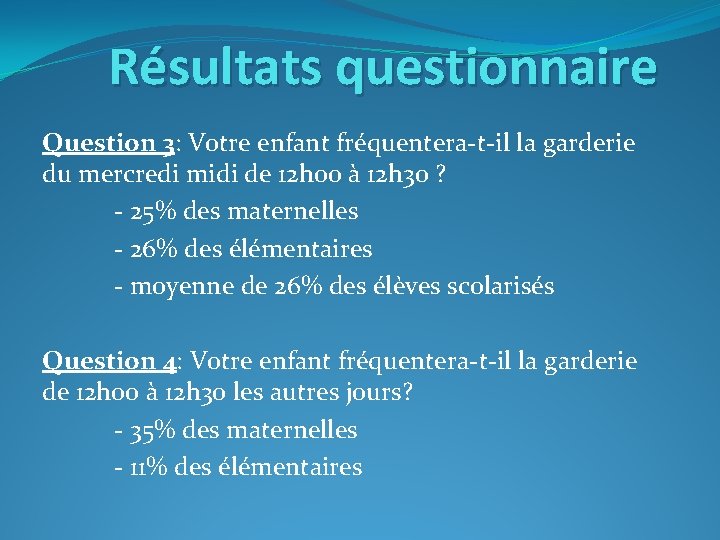 Résultats questionnaire

Question 3: Votre enfant fréquentera-t-il la garderie du mercredi midi de 12h00 à 12h30 ?

- 25% des maternelles

- 26% des élémentaires

- moyenne de 26% des élèves scolarisés

Question 4: Votre enfant fréquentera-t-il la garderie de 12h00 à 12h30 les autres jours?

- 35% des maternelles

- 11% des élémentaires